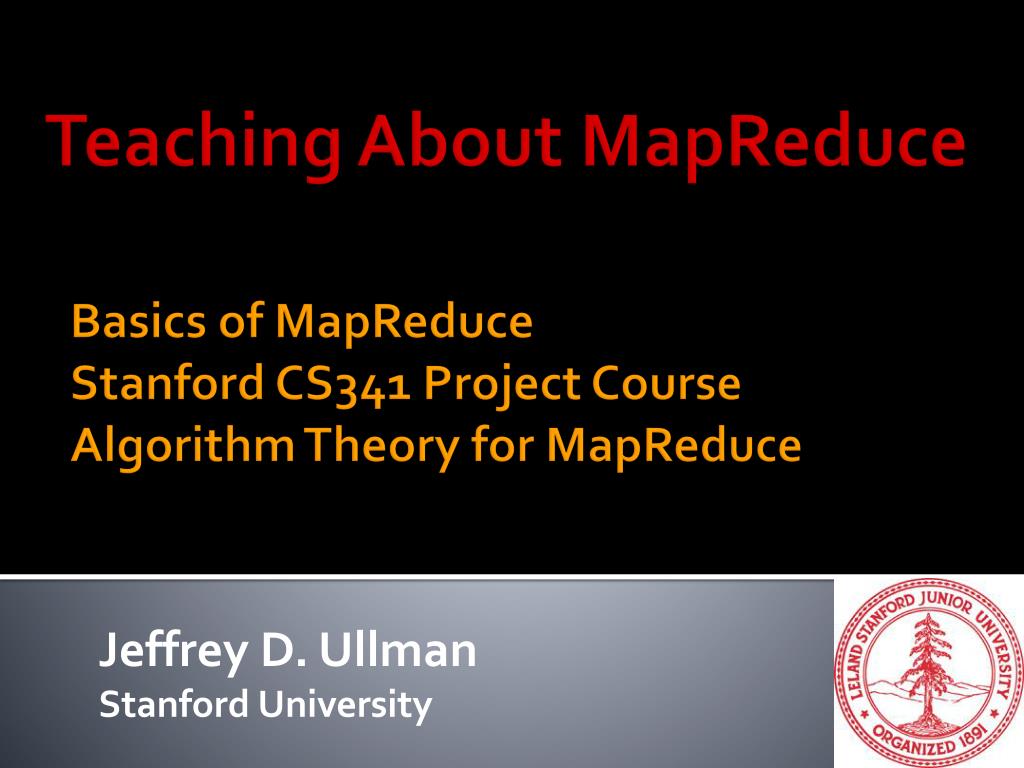 Teaching About MapReduce

Basics of MapReduce
Stanford CS341 Project Course
Algorithm Theory for MapReduce

Jeffrey D. Ullman
Stanford University

LELAND STANFORD JUNIOR UNIVERSITY
ORGANIZED 1891